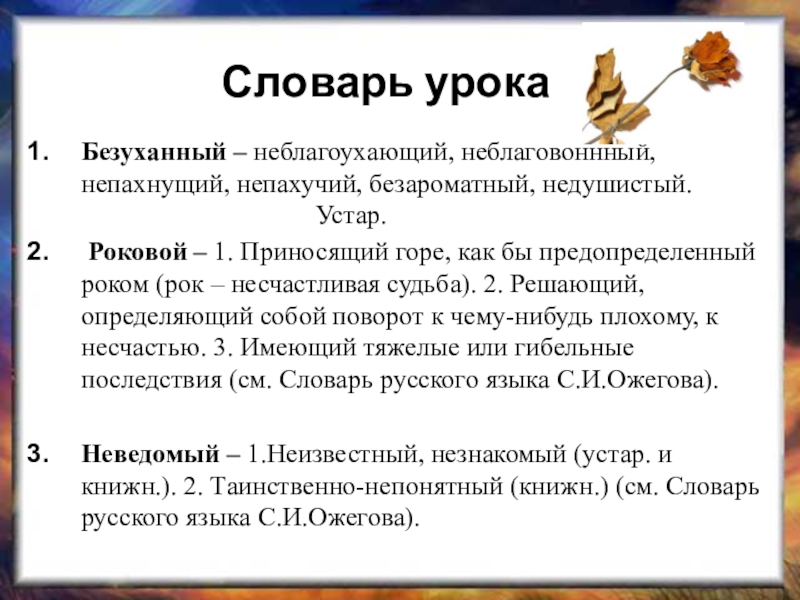 Словарь урока

1. Безуханный – неблагоухающий, неблаговоннный, непахнущий, непахучий, безароматный, недушистый. Устар.

2. Роковой – 1. Приносящий горе, как бы предопределенный роком (рок – несчастливая судьба). 2. Решающий, определяющий собой поворот к чему-нибудь плохому, к несчастью. 3. Имеющий тяжелые или гибельные последствия (см. Словарь русского языка С.И.Ожегова).

3. Неведомый – 1.Неизвестный, незнакомый (устар. и книжн.). 2. Таинственно-непонятный (книжн.) (см. Словарь русского языка С.И.Ожегова).